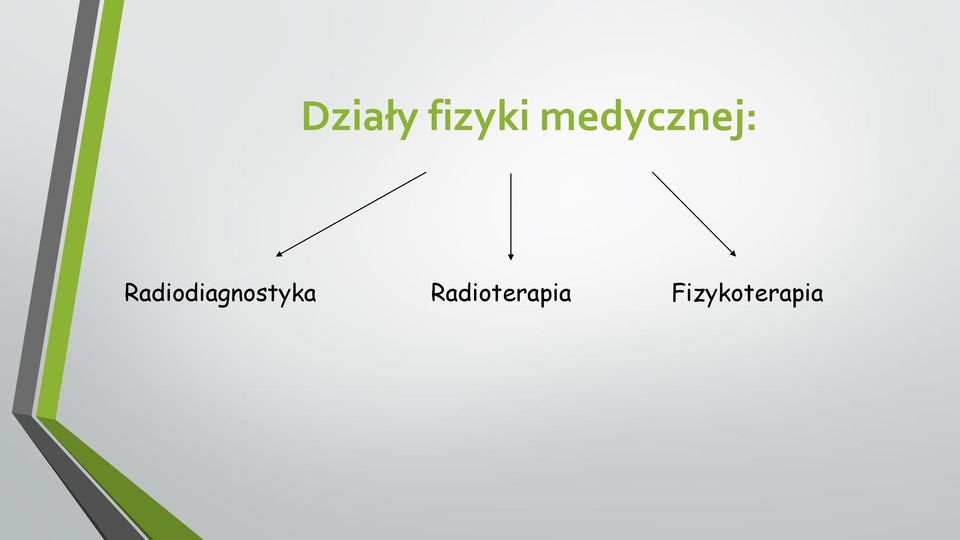 Działy fizyki medycznej:

Radiodiagnostyka

Radioterapia

Fizykoterapia